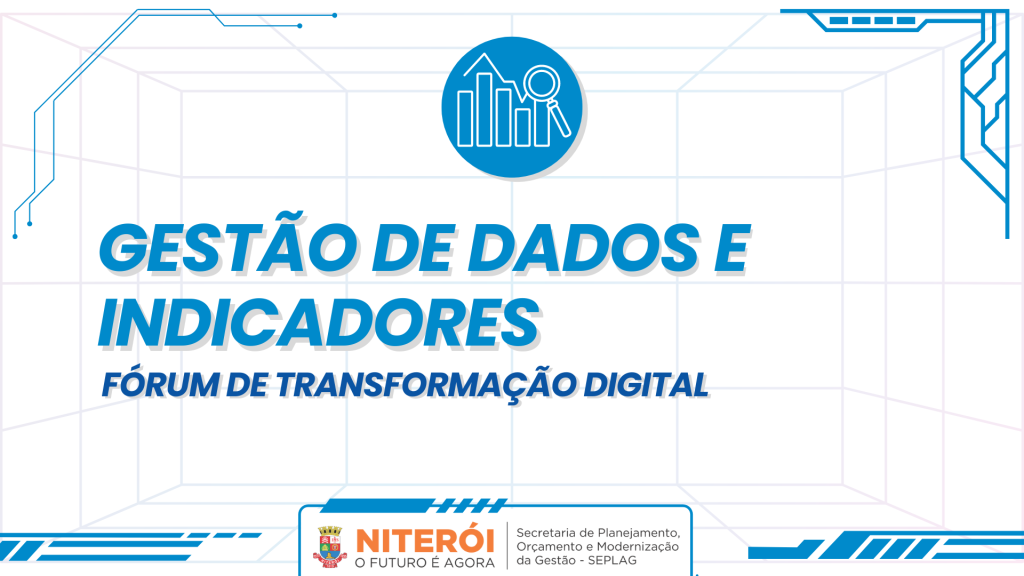 GESTÃO DE DADOS E INDICADORES

FÓRUM DE TRANSFORMAÇÃO DIGITAL

NITERÓI
O FUTURO É AGORA

Secretaria de Planejamento, Orçamento e Modernização da Gestão - SEPLAG